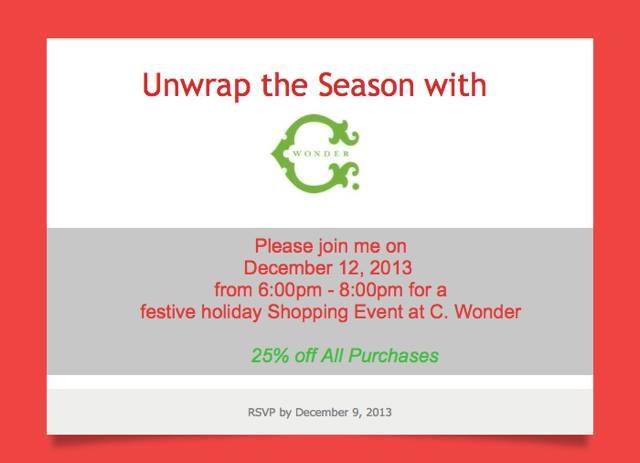 Unwrap the Season with

C
WONDER

Please join me on
December 12, 2013
from 6:00pm - 8:00pm for a
festive holiday Shopping Event at C. Wonder

25% off All Purchases

RSVP by December 9, 2013